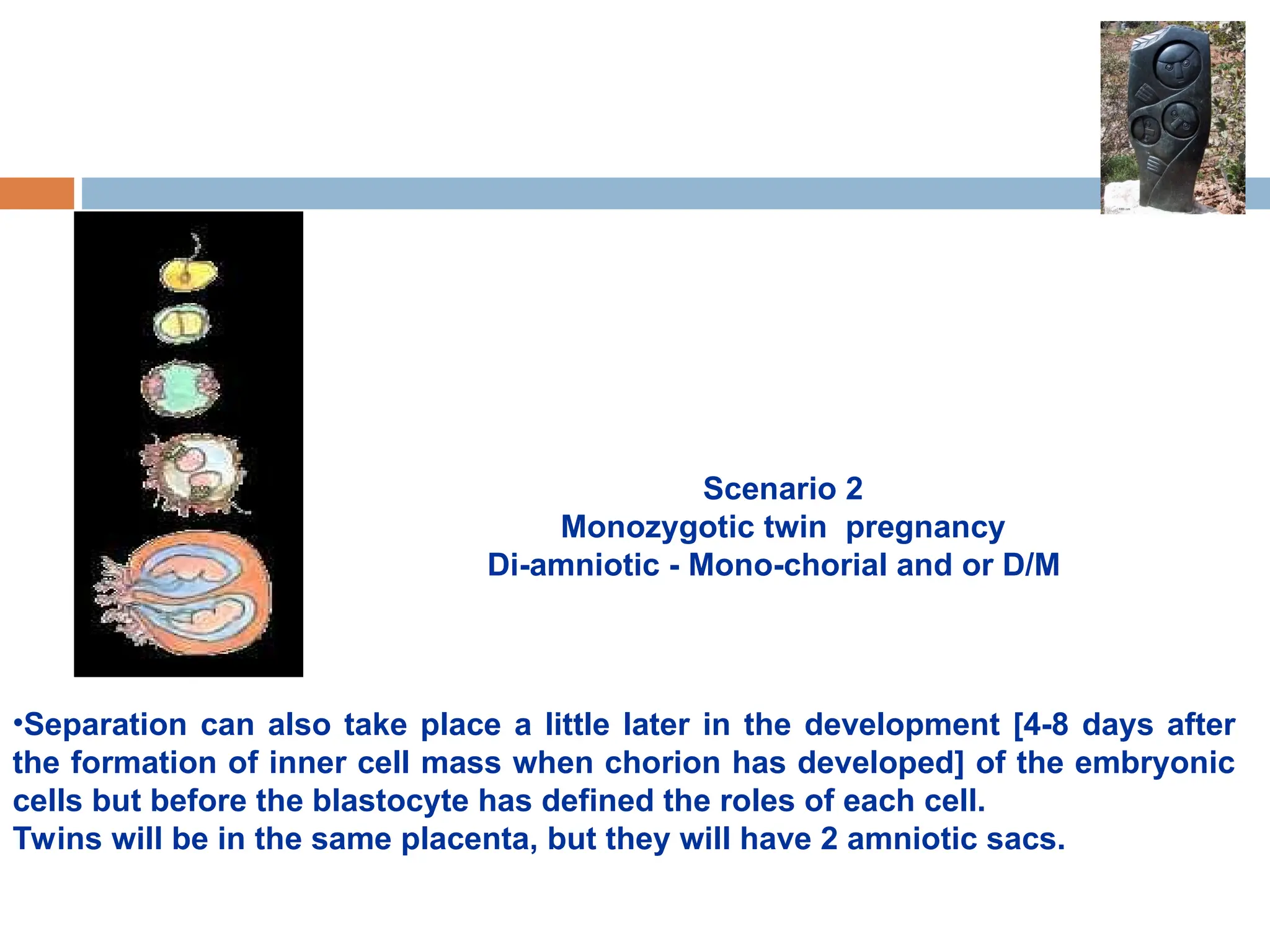 Scenario 2
Monozygotic twin pregnancy
Di-amniotic - Mono-chorial and or D/M

•Separation can also take place a little later in the development [4-8 days after the formation of inner cell mass when chorion has developed] of the embryonic cells but before the blastocyte has defined the roles of each cell.
Twins will be in the same placenta, but they will have 2 amniotic sacs.